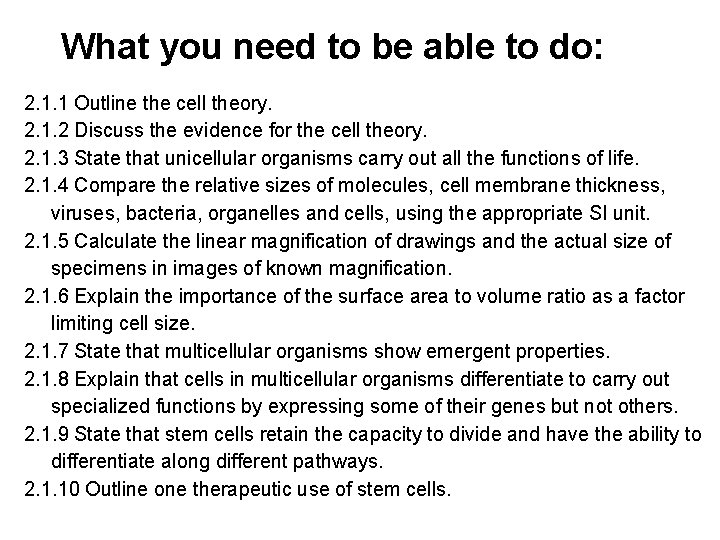 What you need to be able to do:

2.1.1 Outline the cell theory.
2.1.2 Discuss the evidence for the cell theory.
2.1.3 State that unicellular organisms carry out all the functions of life.
2.1.4 Compare the relative sizes of molecules, cell membrane thickness, viruses, bacteria, organelles and cells, using the appropriate SI unit.
2.1.5 Calculate the linear magnification of drawings and the actual size of specimens in images of known magnification.
2.1.6 Explain the importance of the surface area to volume ratio as a factor limiting cell size.
2.1.7 State that multicellular organisms show emergent properties.
2.1.8 Explain that cells in multicellular organisms differentiate to carry out specialized functions by expressing some of their genes but not others.
2.1.9 State that stem cells retain the capacity to divide and have the ability to differentiate along different pathways.
2.1.10 Outline one therapeutic use of stem cells.